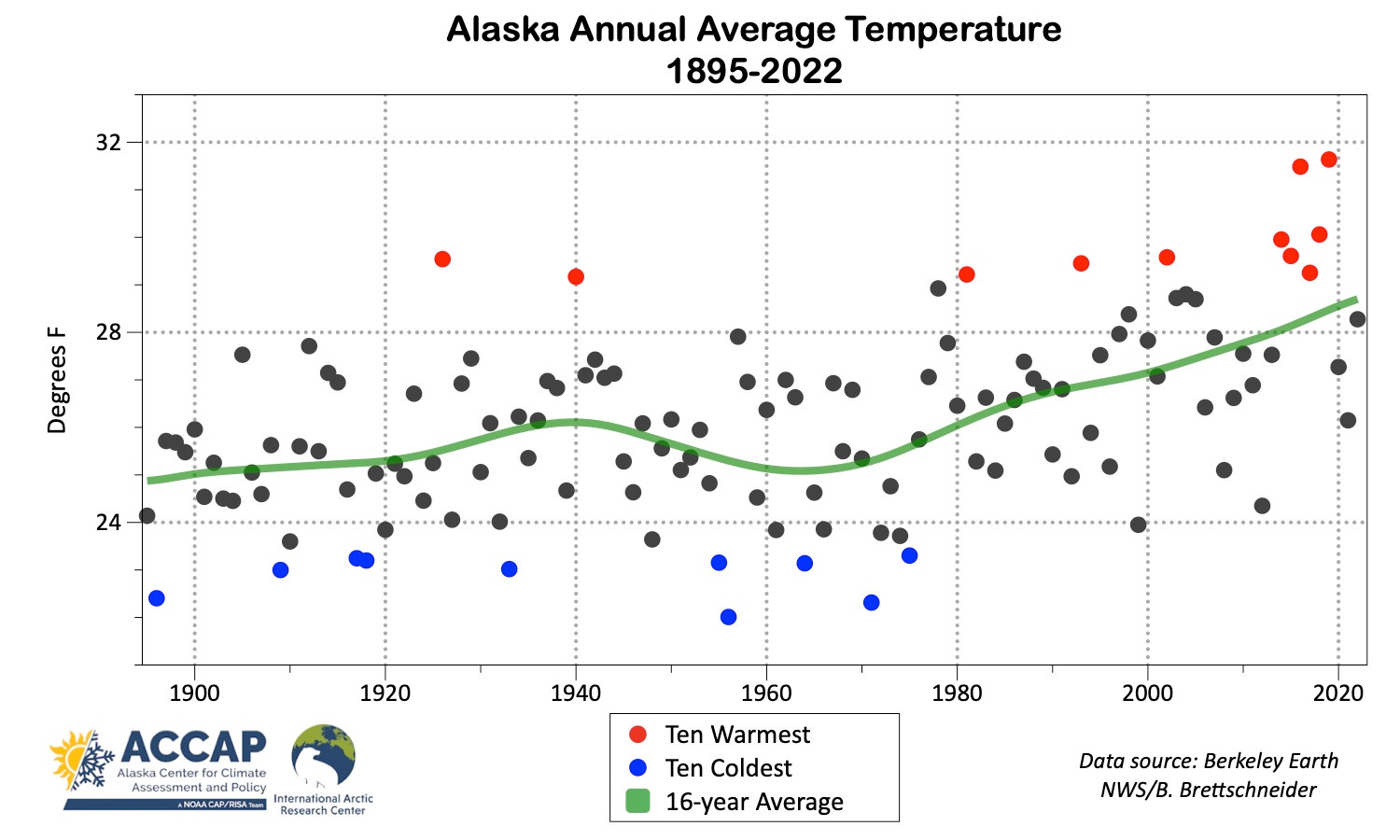 Alaska Annual Average Temperature
1895-2022

Degrees F

32
28
24

1900
1920
1940
1960
1980
2000
2020

ACCAP
Alaska Center for Climate Assessment and Policy
A NOAA CAP/RISA Team

International Arctic Research Center

Ten Warmest
Ten Coldest
16-year Average

Data source: Berkeley Earth
NWS/B. Brettschneider